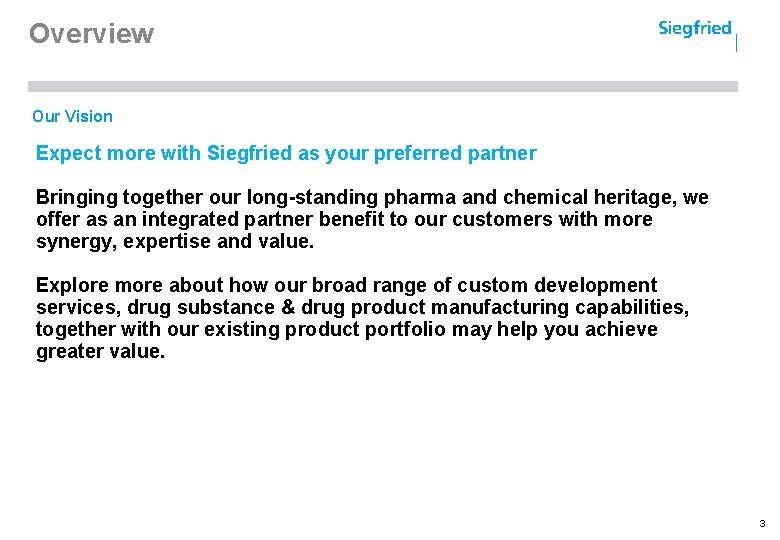 Overview

Siegfried

Our Vision

Expect more with Siegfried as your preferred partner

Bringing together our long-standing pharma and chemical heritage, we offer as an integrated partner benefit to our customers with more synergy, expertise and value.

Explore more about how our broad range of custom development services, drug substance & drug product manufacturing capabilities, together with our existing product portfolio may help you achieve greater value.

3